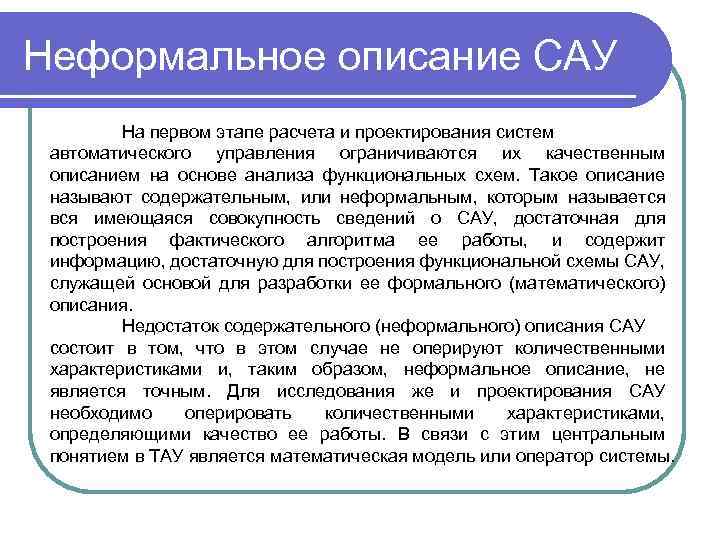 Неформальное описание САУ

На первом этапе расчета и проектирования систем автоматического управления ограничиваются их качественным описанием на основе анализа функциональных схем. Такое описание называют содержательным, или неформальным, которым называется вся имеющаяся совокупность сведений о САУ, достаточная для построения фактического алгоритма ее работы, и содержит информацию, достаточную для построения функциональной схемы САУ, служащей основой для разработки ее формального (математического) описания.

Недостаток содержательного (неформального) описания САУ состоит в том, что в этом случае не оперируют количественными характеристиками и, таким образом, неформальное описание, не является точным. Для исследования же и проектирования САУ необходимо оперировать количественными характеристиками, определяющими качество ее работы. В связи с этим центральным понятием в ТАУ является математическая модель или оператор системы.